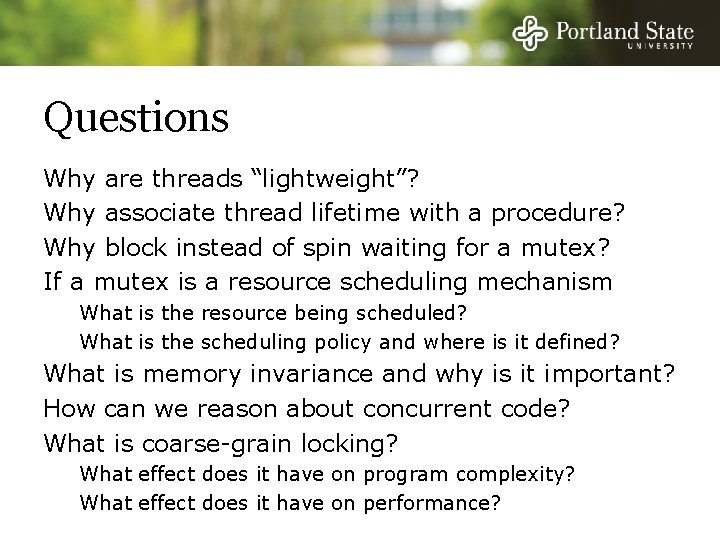 Portland State
UNIVERSITY

Questions

Why are threads “lightweight”?
Why associate thread lifetime with a procedure?
Why block instead of spin waiting for a mutex?
If a mutex is a resource scheduling mechanism
What is the resource being scheduled?
What is the scheduling policy and where is it defined?
What is memory invariance and why is it important?
How can we reason about concurrent code?
What is coarse-grain locking?
What effect does it have on program complexity?
What effect does it have on performance?